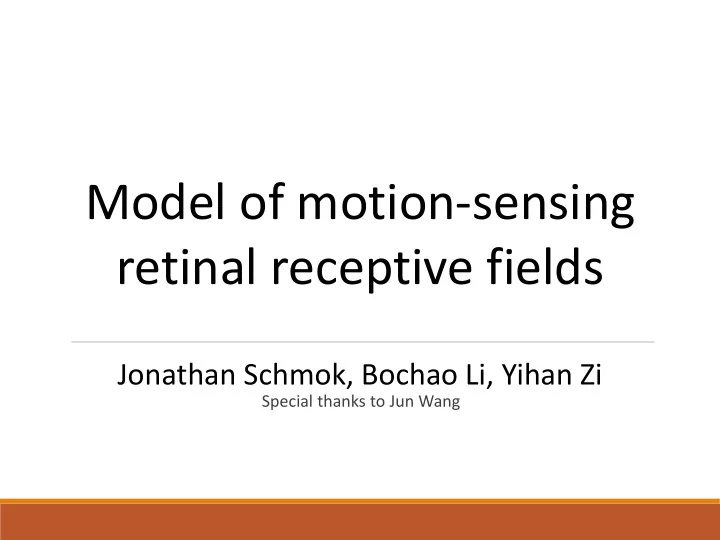 Model of motion-sensing retinal receptive fields

Jonathan Schmok, Bochao Li, Yihan Zi
Special thanks to Jun Wang